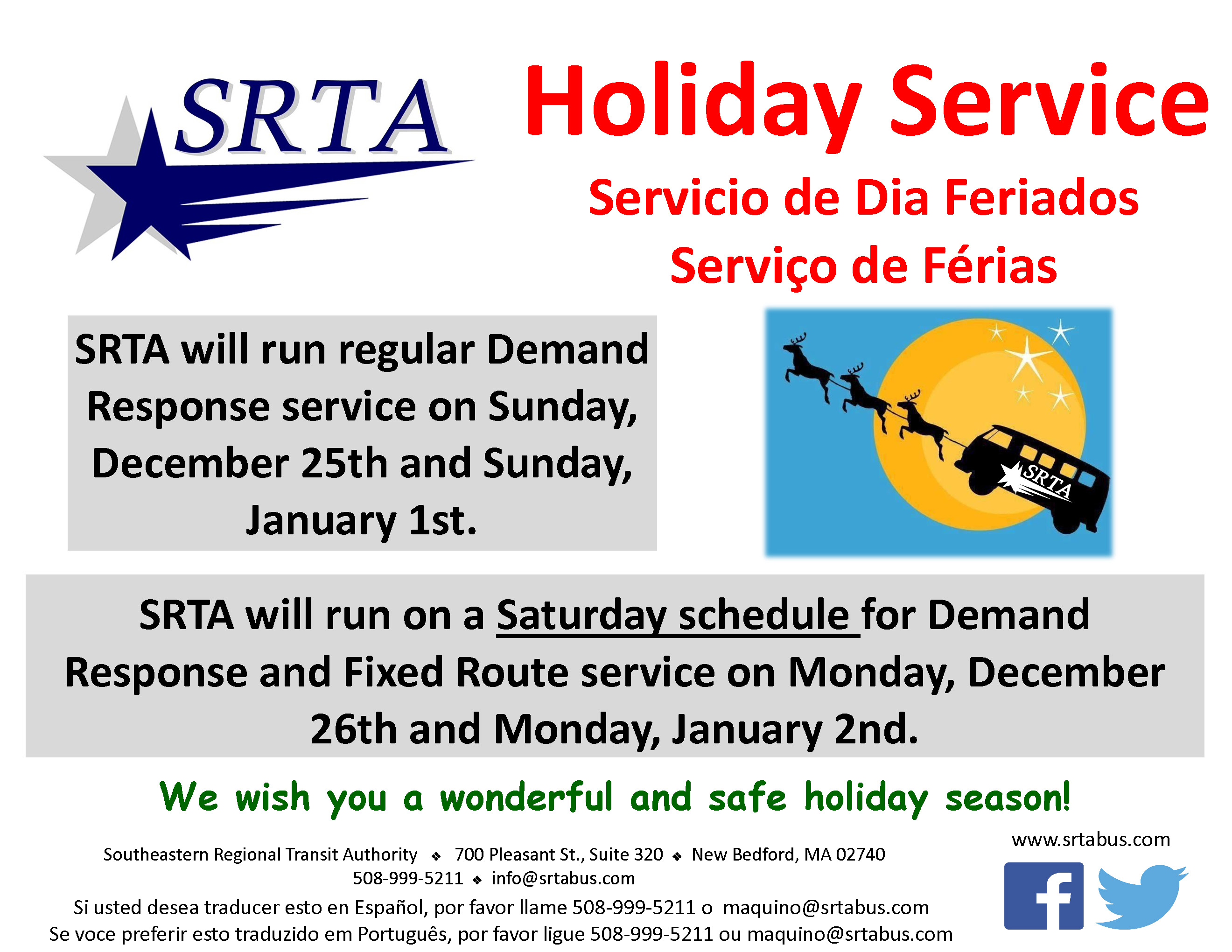 SRTA

Holiday Service

Servicio de Dia Feriados

Serviço de Férias

SRTA will run regular Demand Response service on Sunday, December 25th and Sunday, January 1st.

SRTA

SRTA will run on a Saturday schedule for Demand Response and Fixed Route service on Monday, December 26th and Monday, January 2nd.

We wish you a wonderful and safe holiday season!

Southeastern Regional Transit Authority ❖ 700 Pleasant St., Suite 320 ❖ New Bedford, MA 02740
508-999-5211 ❖ info@srtabus.com

Si usted desea traducer esto en Español, por favor llame 508-999-5211 o maquino@srtabus.com
Se voce preferir esto traduzido em Português, por favor ligue 508-999-5211 ou maquino@srtabus.com

www.srtabus.com